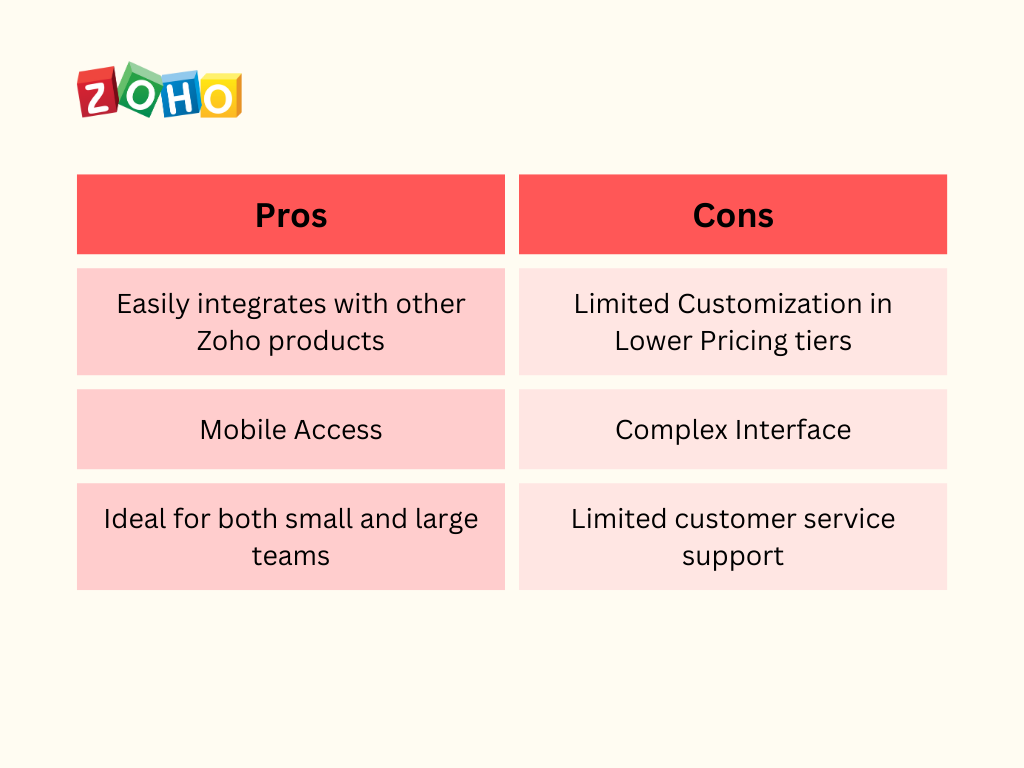 ZOHO

| Pros | Cons |
|---|---|
| Easily integrates with other Zoho products | Limited Customization in Lower Pricing tiers |
| Mobile Access | Complex Interface |
| Ideal for both small and large teams | Limited customer service support |